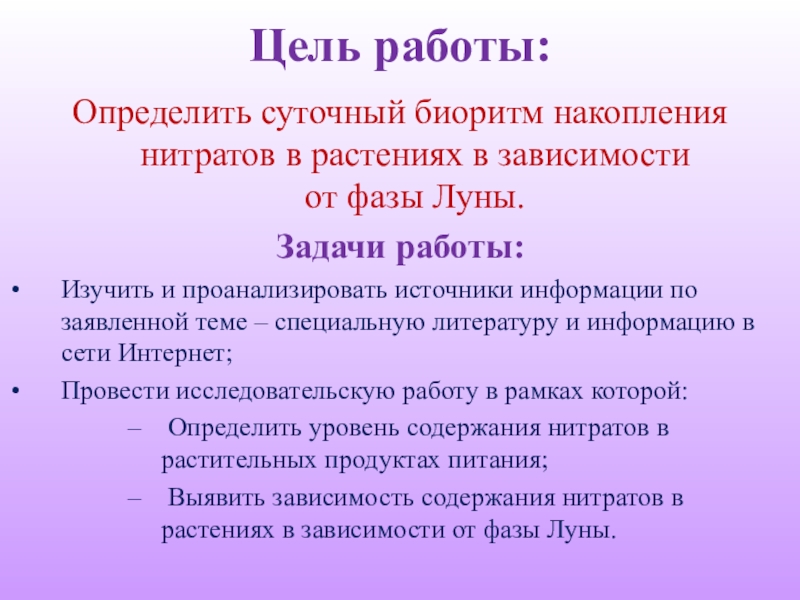 Цель работы:

Определить суточный биоритм накопления нитратов в растениях в зависимости от фазы Луны.

Задачи работы:

• Изучить и проанализировать источники информации по заявленной теме – специальную литературу и информацию в сети Интернет;

• Провести исследовательскую работу в рамках которой:

– Определить уровень содержания нитратов в растительных продуктах питания;

– Выявить зависимость содержания нитратов в растениях в зависимости от фазы Луны.